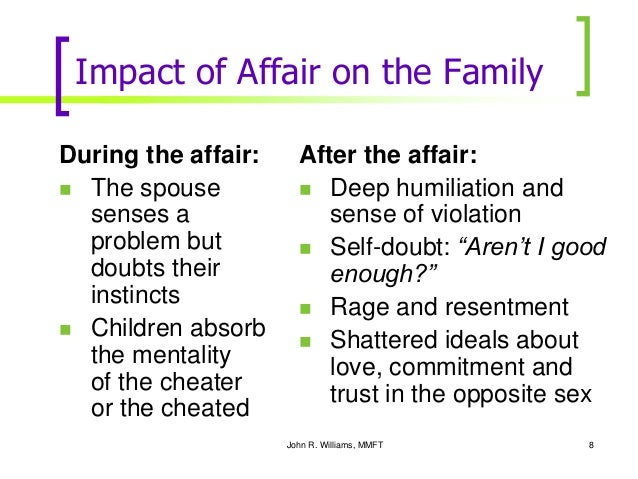 Impact of Affair on the Family

During the affair:

- The spouse senses a problem but doubts their instincts
- Children absorb the mentality of the cheater or the cheated

After the affair:

- Deep humiliation and sense of violation
- Self-doubt: “Aren’t I good enough?”
- Rage and resentment
- Shattered ideals about love, commitment and trust in the opposite sex

John R. Williams, MMFT

8